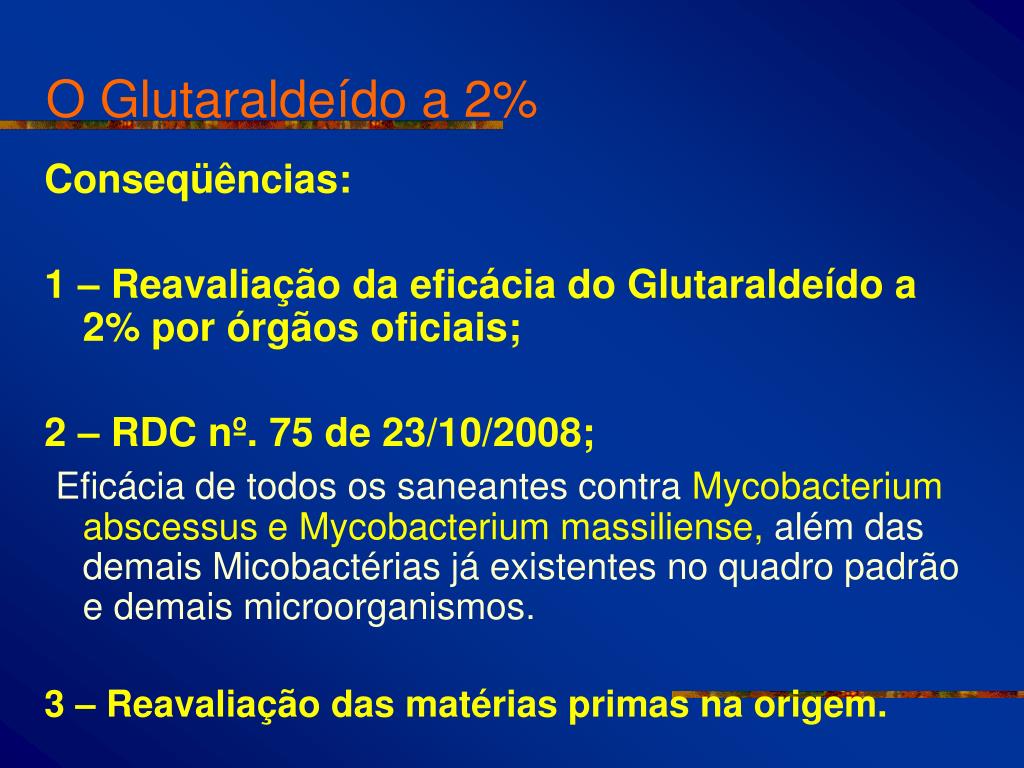 O Glutaraldeído a 2%

Conseqüências:

1 – Reavaliação da eficácia do Glutaraldeído a 2% por órgãos oficiais;

2 – RDC nº. 75 de 23/10/2008;

Eficácia de todos os saneantes contra Mycobacterium abscessus e Mycobacterium massiliense, além das demais Micobactérias já existentes no quadro padrão e demais microorganismos.

3 – Reavaliação das matérias primas na origem.